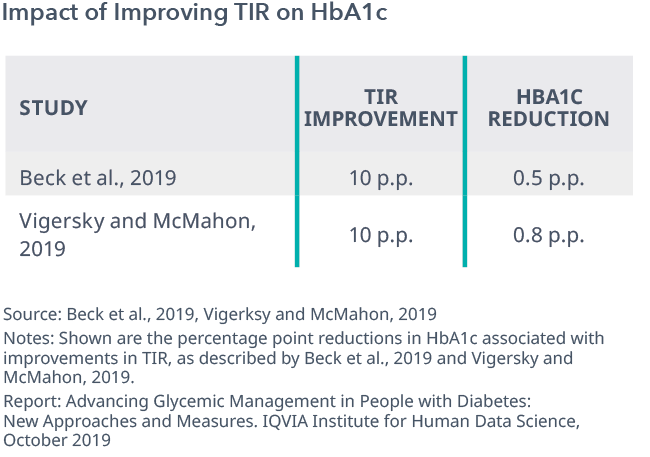 Impact of Improving TIR on HbA1c

| STUDY | TIR IMPROVEMENT | HBA1C REDUCTION |
|---|---|---|
| Beck et al., 2019 | 10 p.p. | 0.5 p.p. |
| Vigersky and McMahon, 2019 | 10 p.p. | 0.8 p.p. |

Source: Beck et al., 2019, Vigerksy and McMahon, 2019

Notes: Shown are the percentage point reductions in HbA1c associated with improvements in TIR, as described by Beck et al., 2019 and Vigersky and McMahon, 2019.

Report: Advancing Glycemic Management in People with Diabetes: New Approaches and Measures. IQVIA Institute for Human Data Science, October 2019